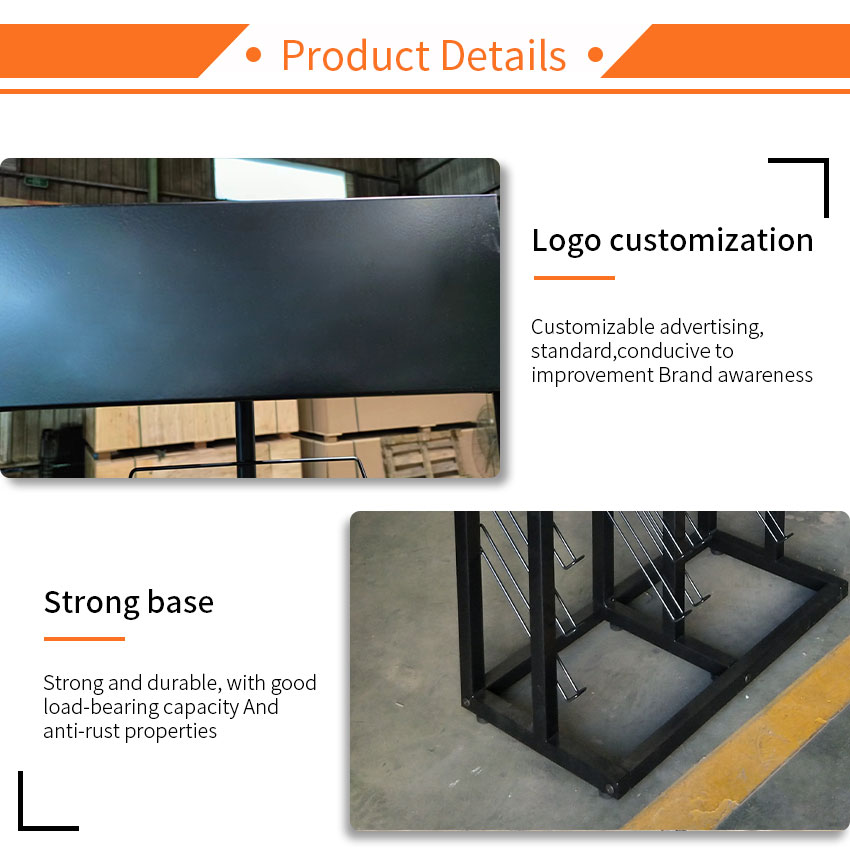 • Product Details •

Logo customization

Customizable advertising, standard,conducive to improvement Brand awareness

Strong base

Strong and durable, with good load-bearing capacity And anti-rust properties